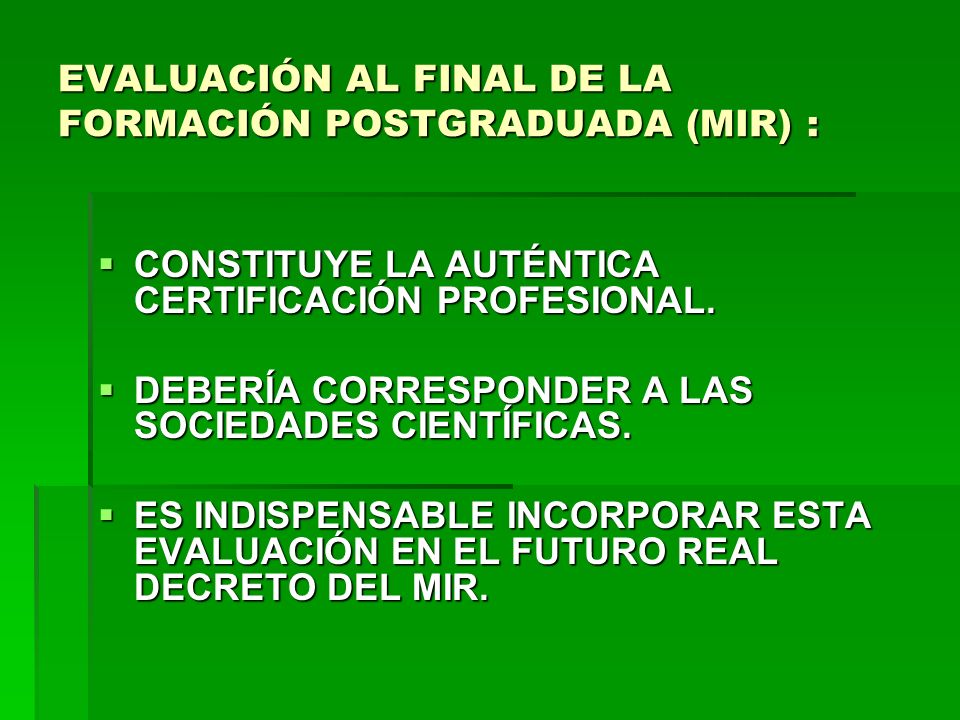 EVALUACIÓN AL FINAL DE LA FORMACIÓN POSTGRADUADA (MIR) :

▪ CONSTITUYE LA AUTÉNTICA CERTIFICACIÓN PROFESIONAL.

▪ DEBERÍA CORRESPONDER A LAS SOCIEDADES CIENTÍFICAS.

▪ ES INDISPENSABLE INCORPORAR ESTA EVALUACIÓN EN EL FUTURO REAL DECRETO DEL MIR.